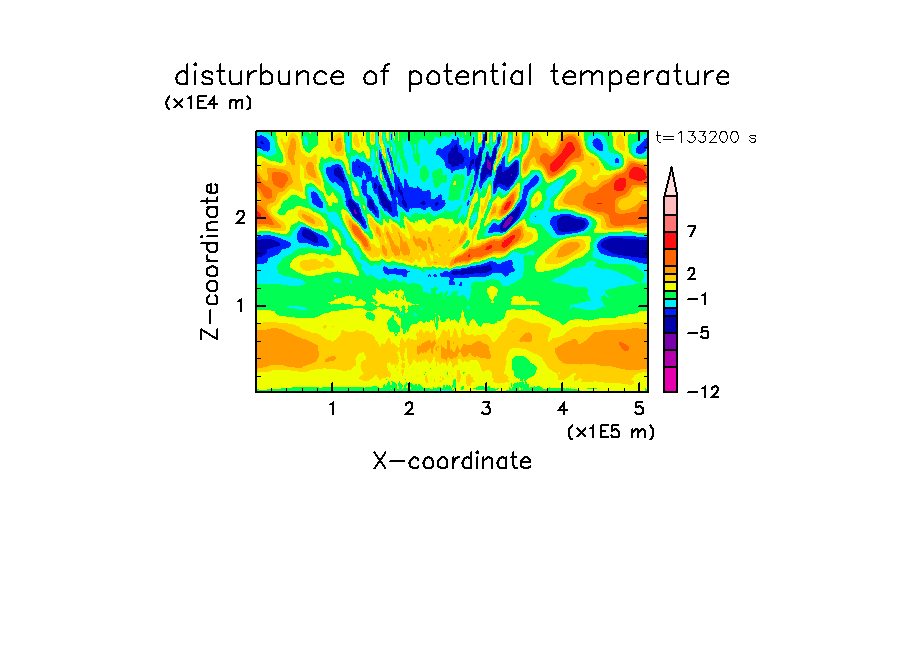 disturbunce of potential temperature

(x1E4 m)

t=133200 s

Z-coordinate

2

1

7

2

−1

−5

−12

1 2 3 4 5

(x1E5 m)

X-coordinate